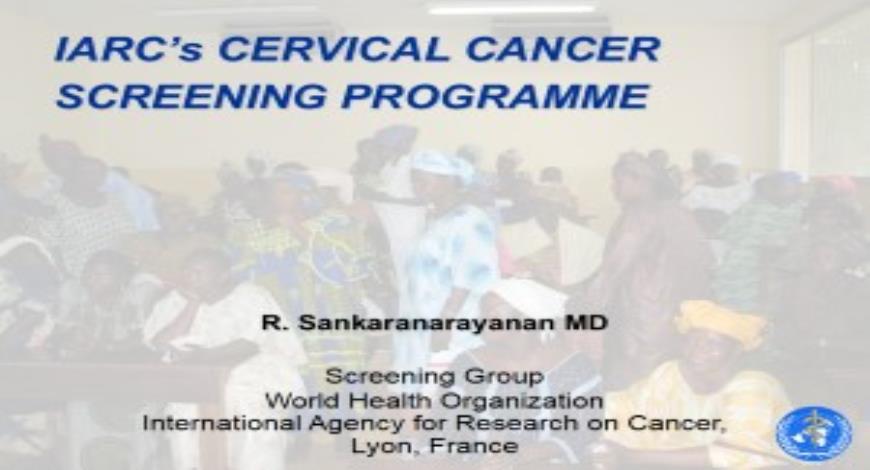 IARC's CERVICAL CANCER SCREENING PROGRAMME

R. Sankaranarayanan MD

Screening Group
World Health Organization
International Agency for Research on Cancer,
Lyon, France